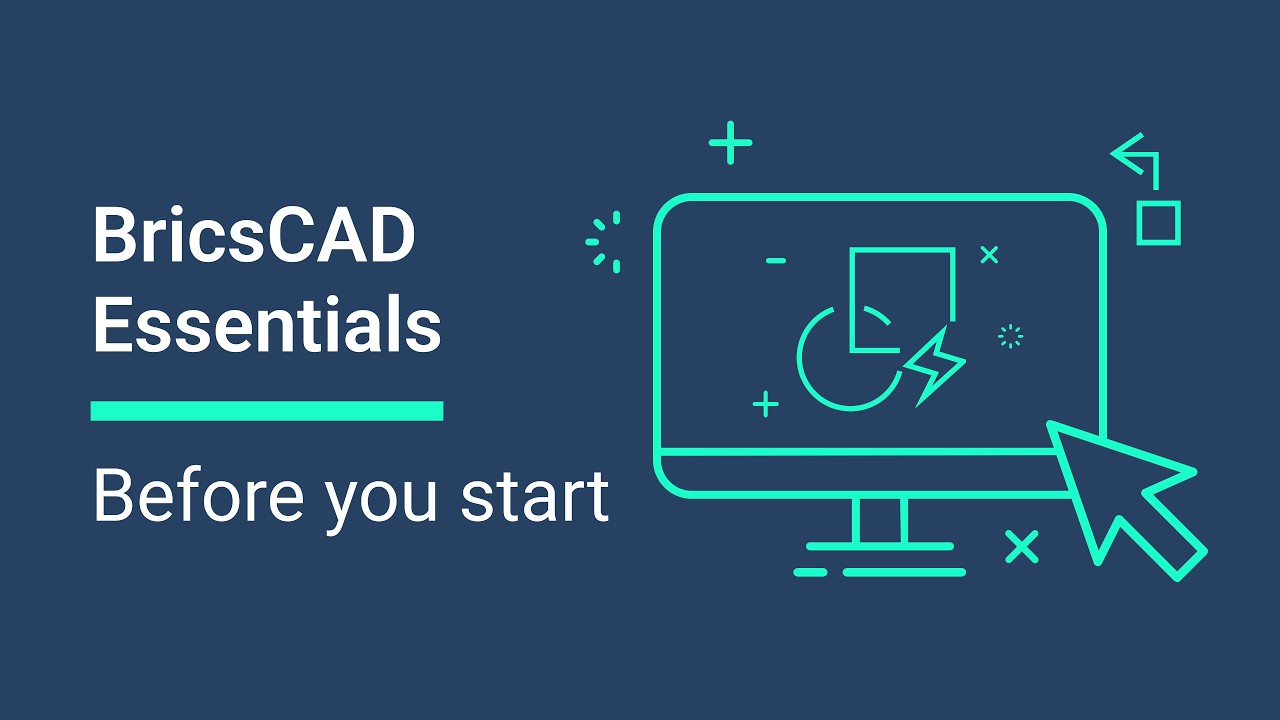 BricsCAD Essentials

Before you start